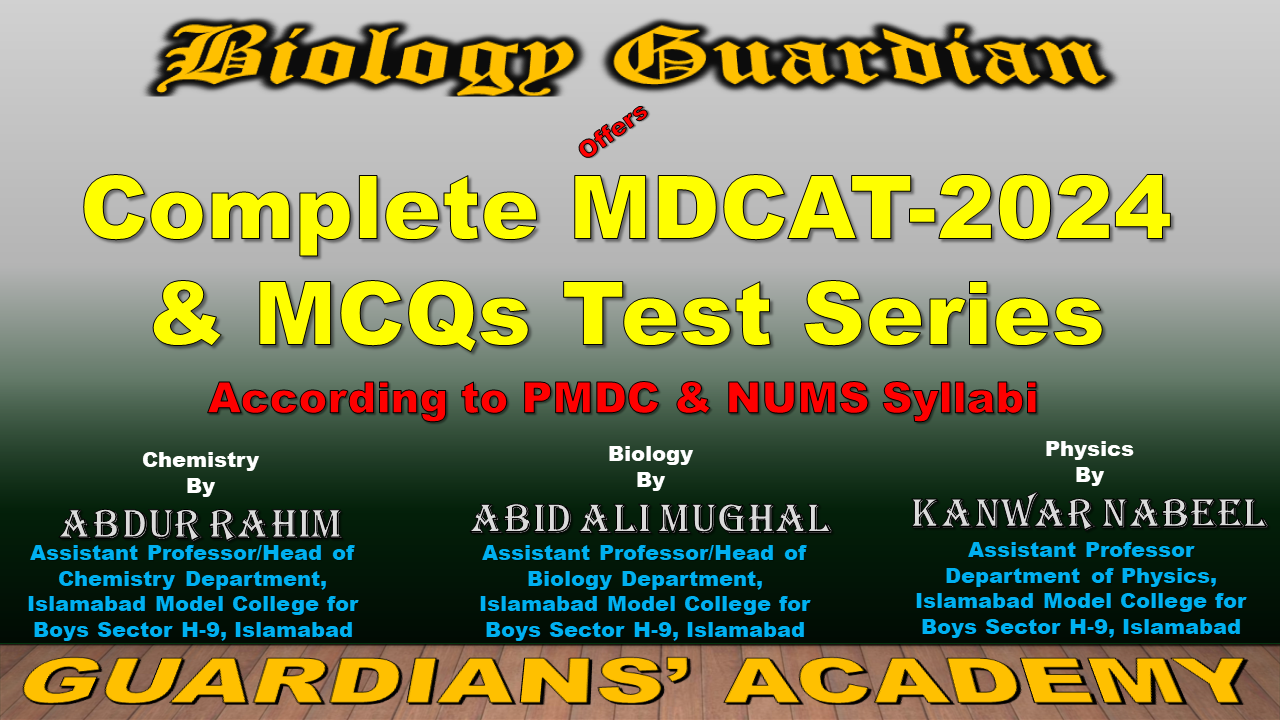 Biology Guardian

Offers

Complete MDCAT-2024 & MCQs Test Series

According to PMDC & NUMS Syllabi

Chemistry
By
ABDUR RAHIM
Assistant Professor/Head of Chemistry Department, Islamabad Model College for Boys Sector H-9, Islamabad

Biology
By
ABID ALI MUGHAL
Assistant Professor/Head of Biology Department, Islamabad Model College for Boys Sector H-9, Islamabad

Physics
By
KANWAR NABEEL
Assistant Professor Department of Physics, Islamabad Model College for Boys Sector H-9, Islamabad

GUARDIANS' ACADEMY